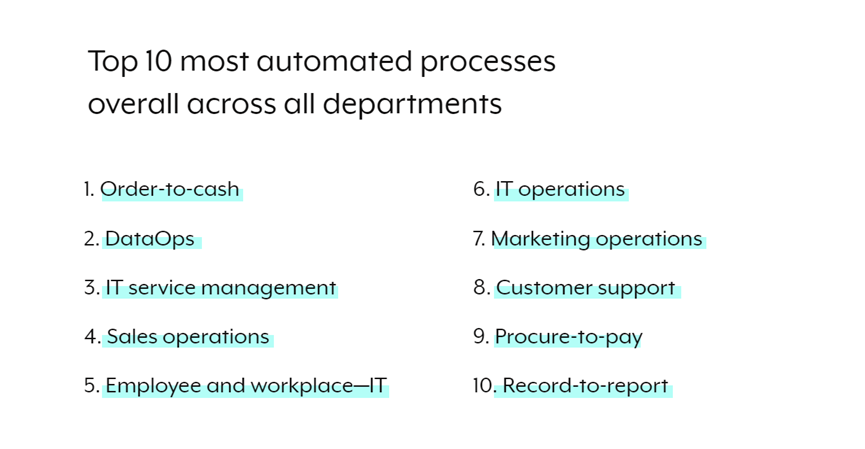 Top 10 most automated processes overall across all departments

1. Order-to-cash

2. DataOps

3. IT service management

4. Sales operations

5. Employee and workplace—IT

6. IT operations

7. Marketing operations

8. Customer support

9. Procure-to-pay

10. Record-to-report